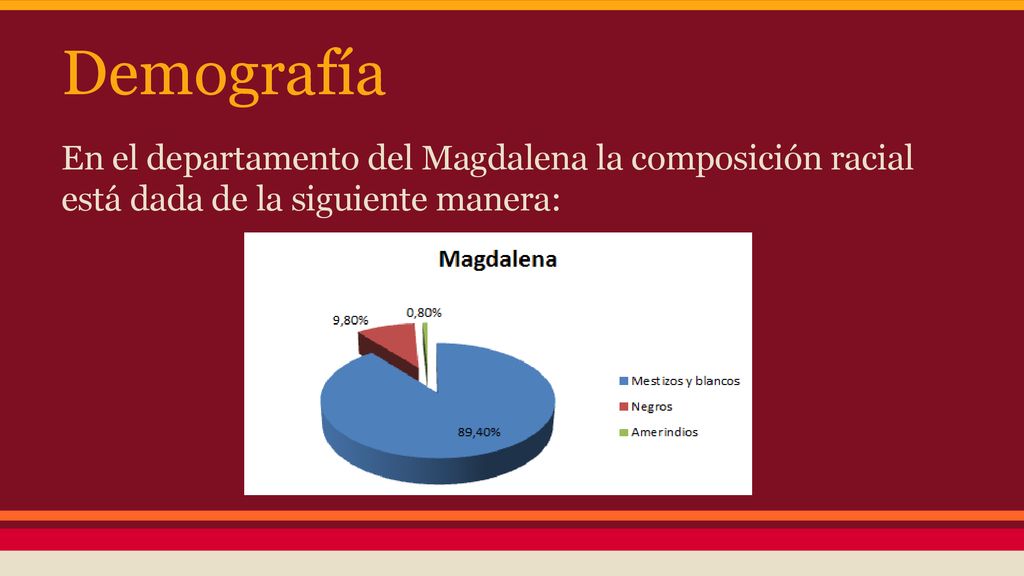 Demografía

En el departamento del Magdalena la composición racial está dada de la siguiente manera:

Magdalena

9,80%

0,80%

89,40%

Mestizos y blancos

Negros

Amerindios